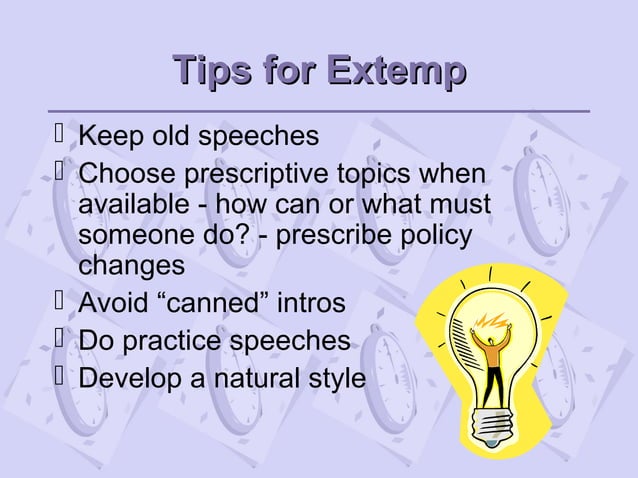 Tips for Extemp

 Keep old speeches
 Choose prescriptive topics when available - how can or what must someone do? - prescribe policy changes
 Avoid “canned” intros
 Do practice speeches
 Develop a natural style